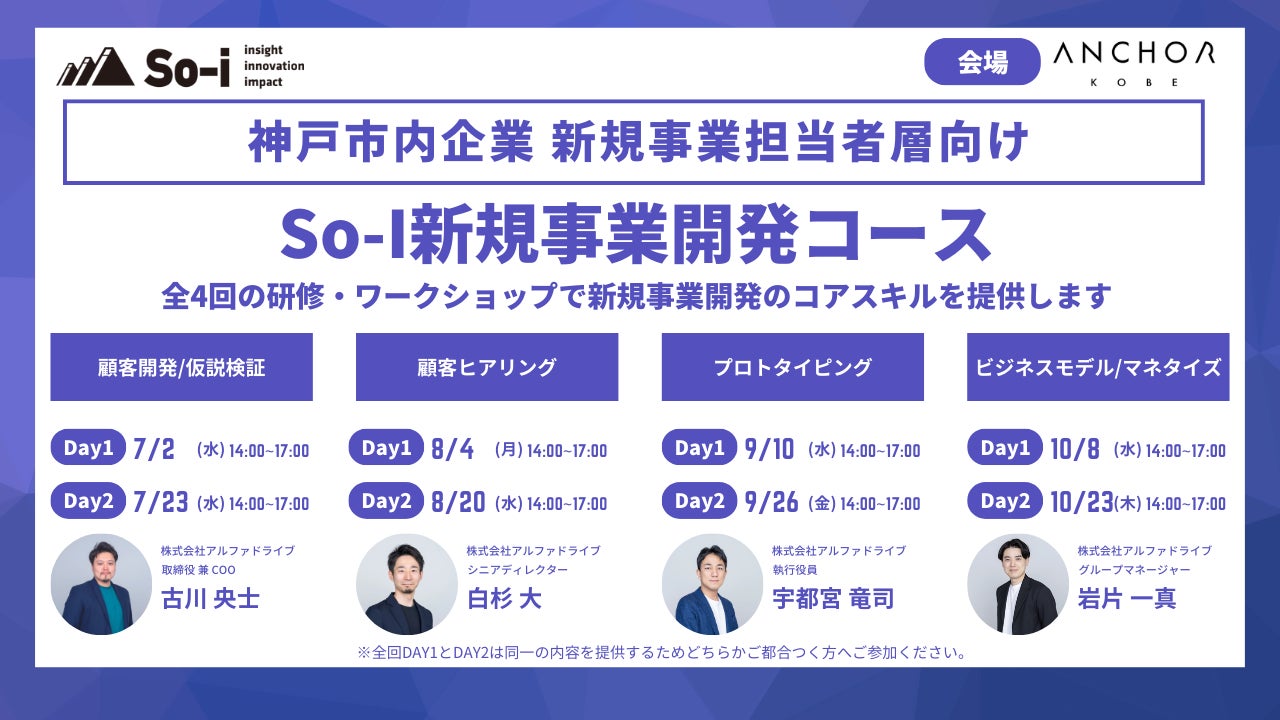 So-i insight innovation impact

会場 ANCHOR KOBE

神戸市内企業 新規事業担当者層向け

So-I新規事業開発コース

全4回の研修・ワークショップで新規事業開発のコアスキルを提供します

顧客開発/仮説検証

Day1 7/2 (水) 14:00~17:00
Day2 7/23 (水) 14:00~17:00

株式会社アルファドライブ
取締役 兼 COO
古川 央士

顧客ヒアリング

Day1 8/4 (月) 14:00~17:00
Day2 8/20 (水) 14:00~17:00

株式会社アルファドライブ
シニアディレクター
白杉 大

プロトタイピング

Day1 9/10 (水) 14:00~17:00
Day2 9/26 (金) 14:00~17:00

株式会社アルファドライブ
執行役員
宇都宮 竜司

ビジネスモデル/マネタイズ

Day1 10/8 (水) 14:00~17:00
Day2 10/23 (木) 14:00~17:00

株式会社アルファドライブ
グループマネージャー
岩片 一真

※全回DAY1とDAY2は同一の内容を提供するためどちらかご都合つく方へご参加ください。